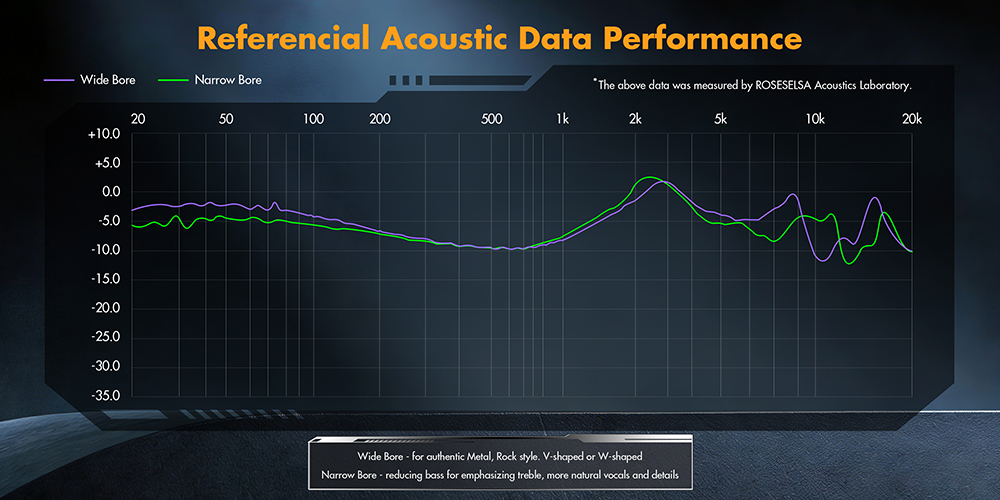 Referencial Acoustic Data Performance

Wide Bore
Narrow Bore

*The above data was measured by ROSESELSA Acoustics Laboratory.

20 50 100 200 500 1k 2k 5k 10k 20k

+10.0
+5.0
0.0
-5.0
-10.0
-15.0
-20.0
-25.0
-30.0
-35.0

Wide Bore - for authentic Metal, Rock style. V-shaped or W-shaped
Narrow Bore - reducing bass for emphasizing treble, more natural vocals and details